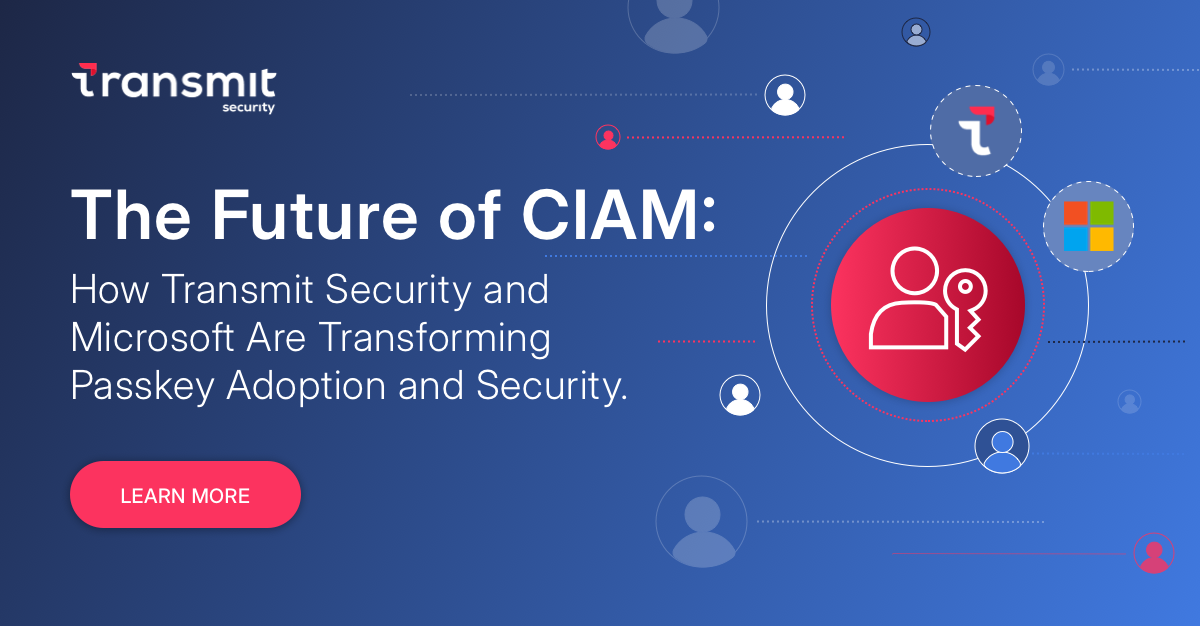 transmit
security

The Future of CIAM:
How Transmit Security and Microsoft Are Transforming Passkey Adoption and Security.

LEARN MORE